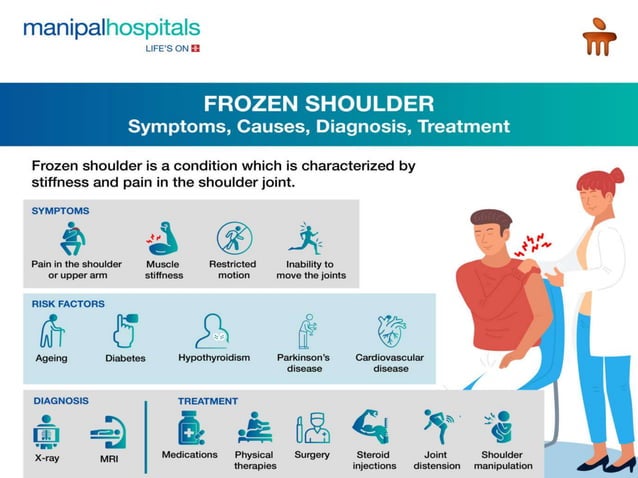 manipalhospitals
LIFE'S ON

FROZEN SHOULDER
Symptoms, Causes, Diagnosis, Treatment

Frozen shoulder is a condition which is characterized by stiffness and pain in the shoulder joint.

SYMPTOMS

Pain in the shoulder or upper arm

Muscle stiffness

Restricted motion

Inability to move the joints

RISK FACTORS

Ageing

Diabetes

Hypothyroidism

Parkinson's disease

Cardiovascular disease

DIAGNOSIS

X-ray

MRI

TREATMENT

Medications

Physical therapies

Surgery

Steroid injections

Joint distension

Shoulder manipulation